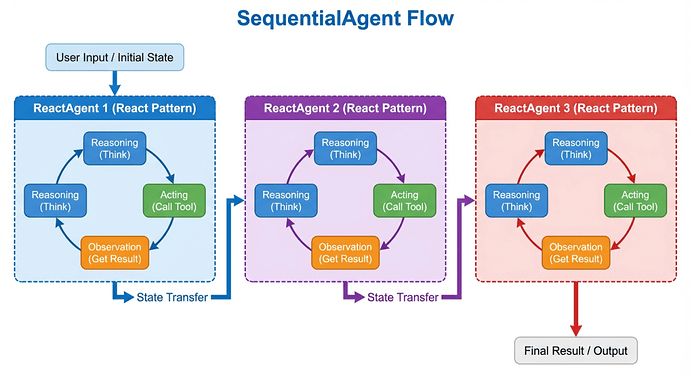 SequentialAgent Flow

User Input / Initial State

ReactAgent 1 (React Pattern)

Reasoning (Think)

Acting (Call Tool)

Observation (Get Result)

Reasoning (Think)

State Transfer

ReactAgent 2 (React Pattern)

Reasoning (Think)

Acting (Call Tool)

Observation (Get Result)

Reasoning (Think)

State Transfer

ReactAgent 3 (React Pattern)

Reasoning (Think)

Acting (Call Tool)

Observation (Get Result)

Reasoning (Think)

Final Result / Output